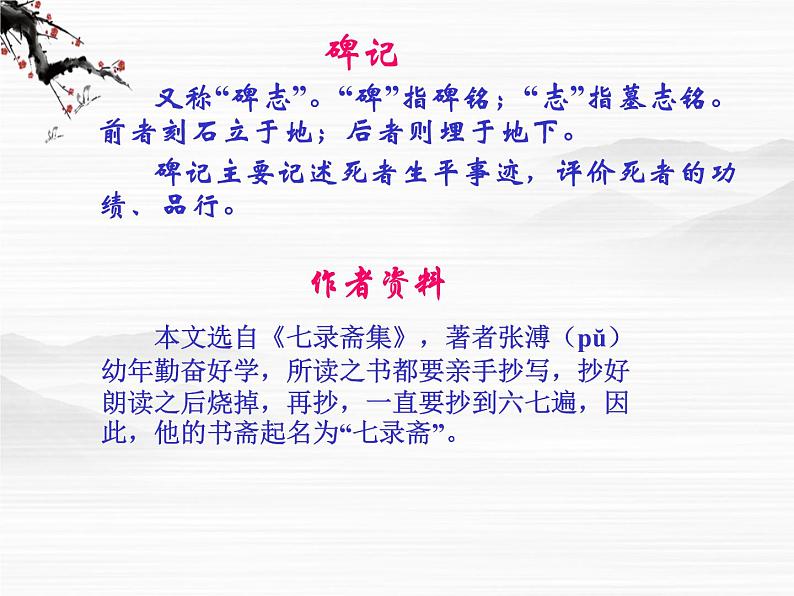 碑记

又称“碑志”。“碑”指碑铭；“志”指墓志铭。前者刻石立于地；后者则埋于地下。

碑记主要记述死者生平事迹，评价死者的功绩、品行。

作者资料

本文选自《七录斋集》，著者张溥（pǔ）幼年勤奋好学，所读之书都要亲手抄写，抄好朗读之后烧掉，再抄，一直要抄到六七遍，因此，他的书斋起名为“七录斋”。